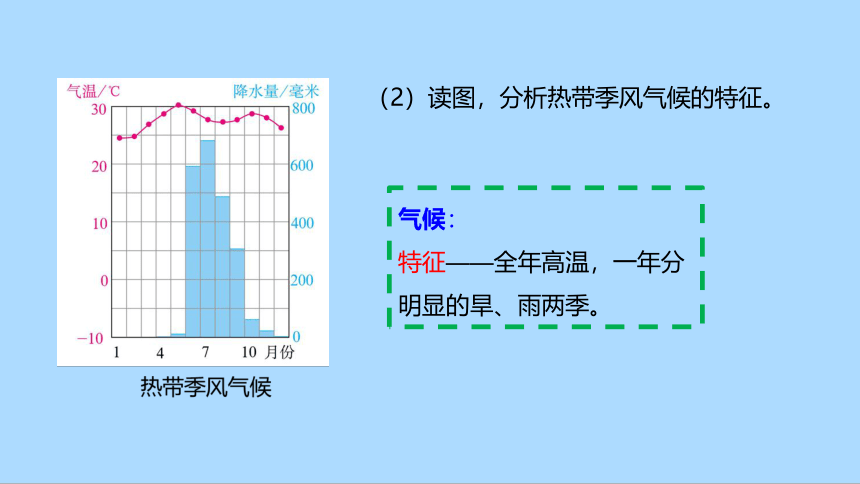 气温/℃
降水量/毫米
30
20
10
0
−10
800
600
400
200
0
1
4
7
10
月份
热带季风气候

（2）读图，分析热带季风气候的特征。

气候：
特征——全年高温，一年分明显的旱、雨两季。